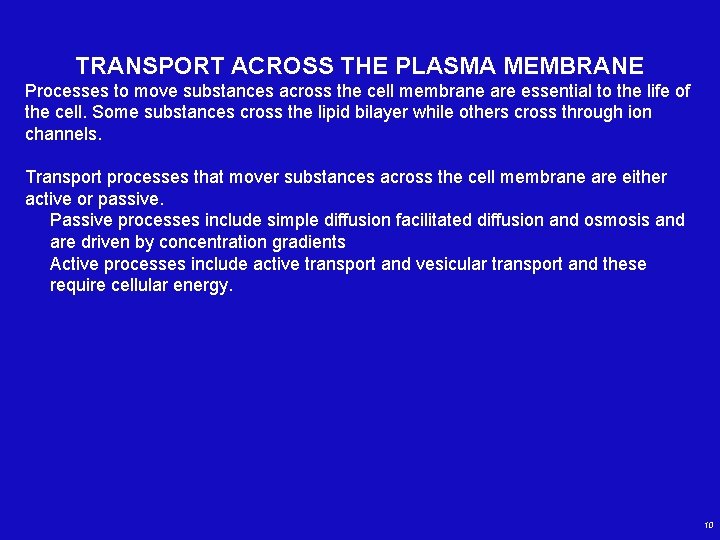 TRANSPORT ACROSS THE PLASMA MEMBRANE

Processes to move substances across the cell membrane are essential to the life of the cell. Some substances cross the lipid bilayer while others cross through ion channels.

Transport processes that mover substances across the cell membrane are either active or passive.

Passive processes include simple diffusion facilitated diffusion and osmosis and are driven by concentration gradients

Active processes include active transport and vesicular transport and these require cellular energy.

10